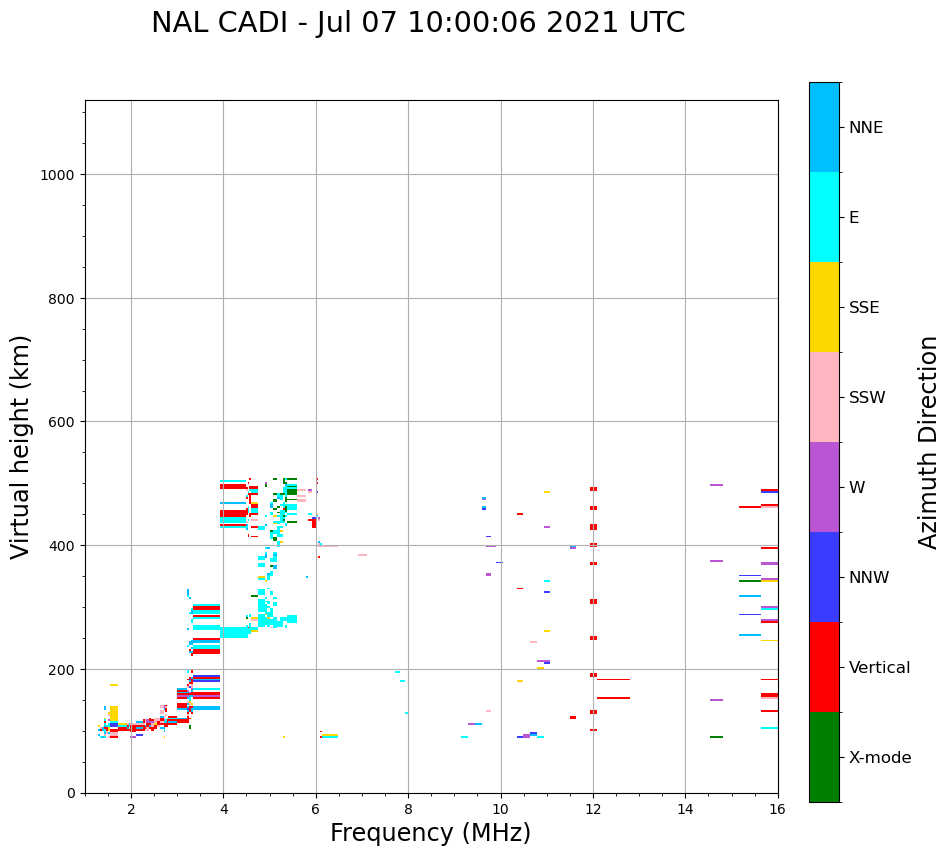 NAL CADI - Jul 07 10:00:06 2021 UTC

Virtual height (km)

1000
800
600
400
200
0

2
4
6
8
10
12
14
16

Frequency (MHz)

NNE
E
SSE
SSW
W
NNW
Vertical
X-mode

Azimuth Direction